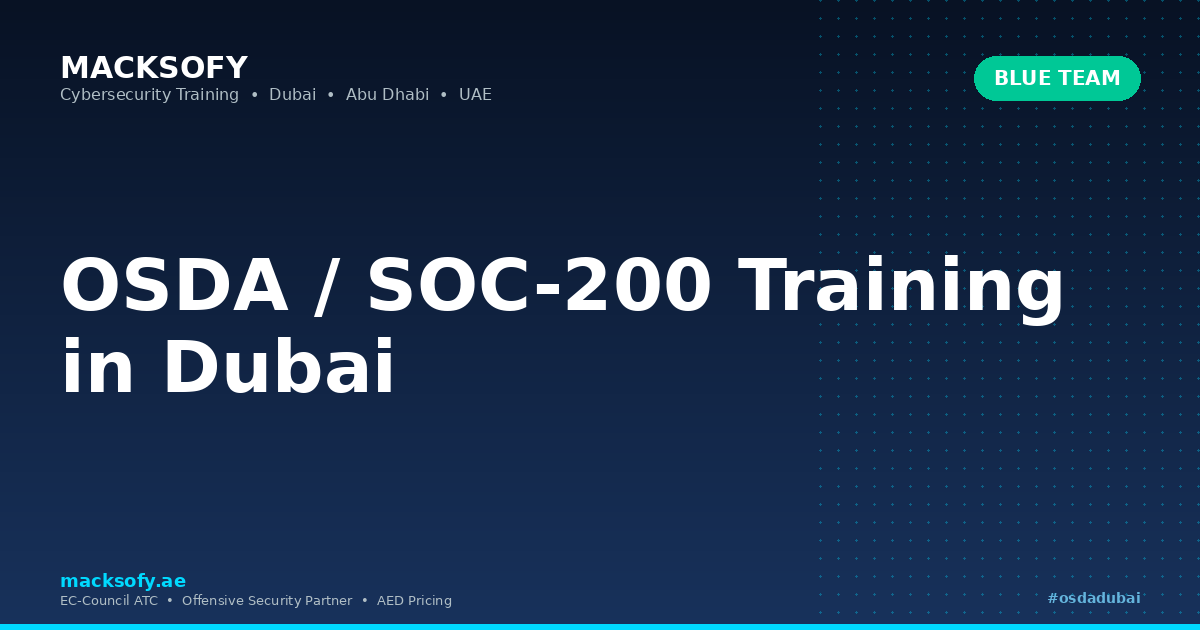 MACKSOFY
Cybersecurity Training • Dubai • Abu Dhabi • UAE

BLUE TEAM

OSDA / SOC-200 Training in Dubai

macksofy.ae
EC-Council ATC • Offensive Security Partner • AED Pricing

#osdadubai